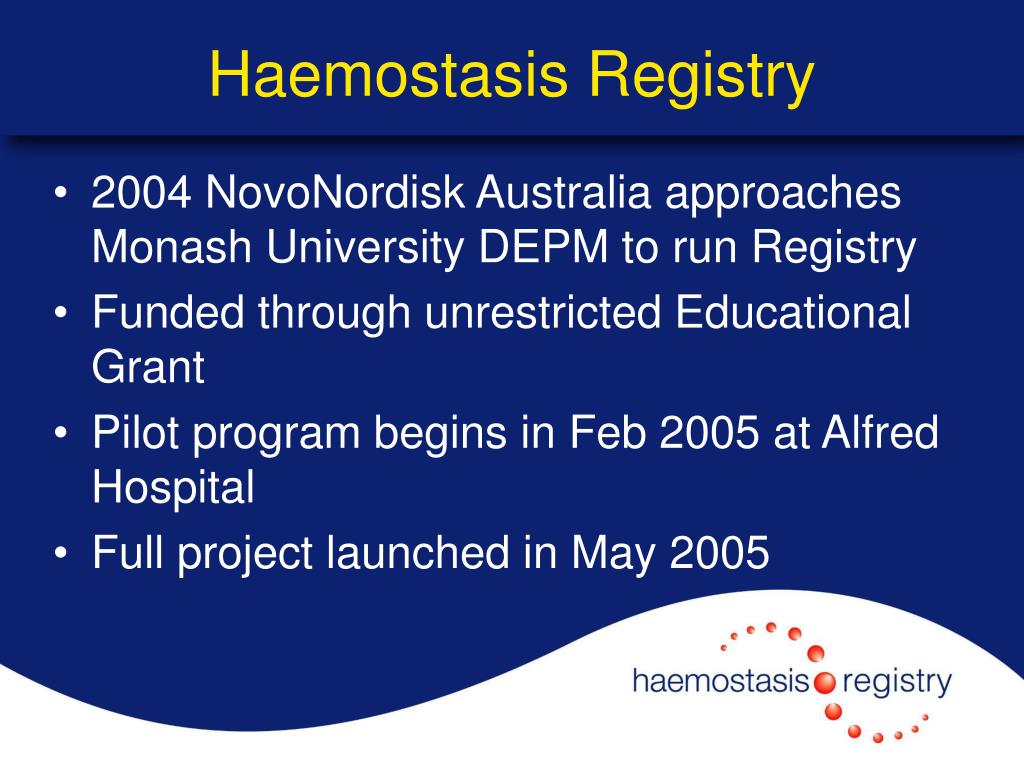 Haemostasis Registry

• 2004 NovoNordisk Australia approaches Monash University DEPM to run Registry
• Funded through unrestricted Educational Grant
• Pilot program begins in Feb 2005 at Alfred Hospital
• Full project launched in May 2005

haemostasis registry